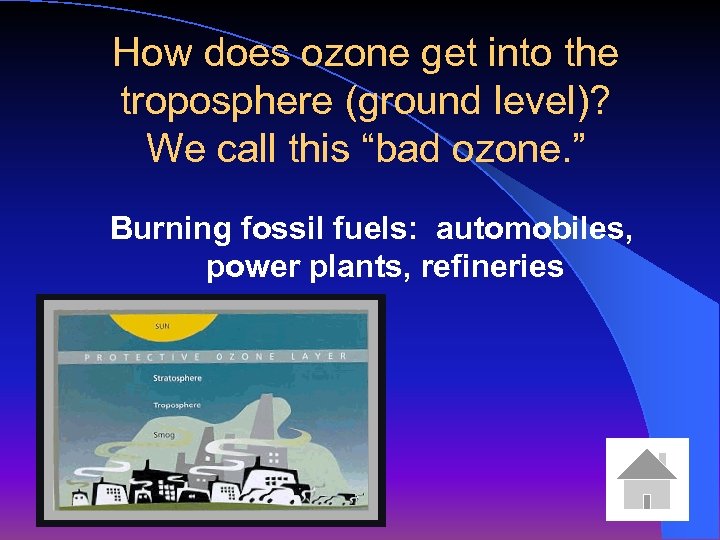 How does ozone get into the troposphere (ground level)? We call this “bad ozone.”

Burning fossil fuels: automobiles, power plants, refineries

SUN

PROTECTIVE OZONE LAYER

Stratosphere

Troposphere

Smog